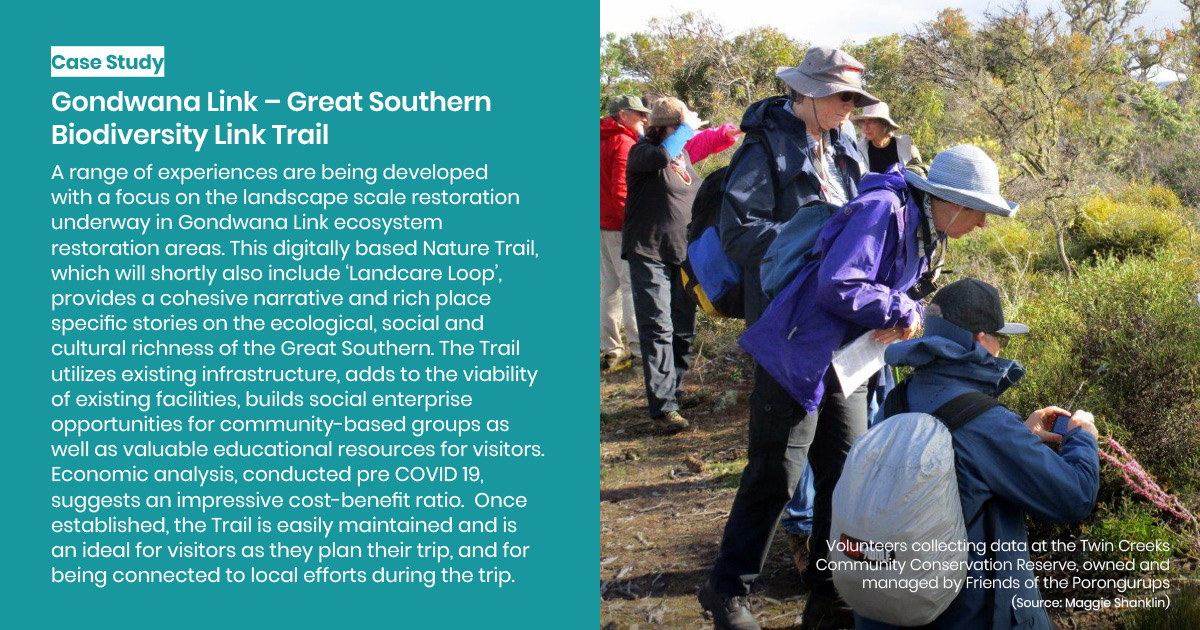 Case Study

Gondwana Link – Great Southern Biodiversity Link Trail

A range of experiences are being developed with a focus on the landscape scale restoration underway in Gondwana Link ecosystem restoration areas. This digitally based Nature Trail, which will shortly also include 'Landcare Loop', provides a cohesive narrative and rich place specific stories on the ecological, social and cultural richness of the Great Southern. The Trail utilizes existing infrastructure, adds to the viability of existing facilities, builds social enterprise opportunities for community-based groups as well as valuable educational resources for visitors. Economic analysis, conducted pre COVID 19, suggests an impressive cost-benefit ratio. Once established, the Trail is easily maintained and is an ideal for visitors as they plan their trip, and for being connected to local efforts during the trip.

Volunteers collecting data at the Twin Creeks Community Conservation Reserve, owned and managed by Friends of the Porongurups
(Source: Maggie Shanklin)